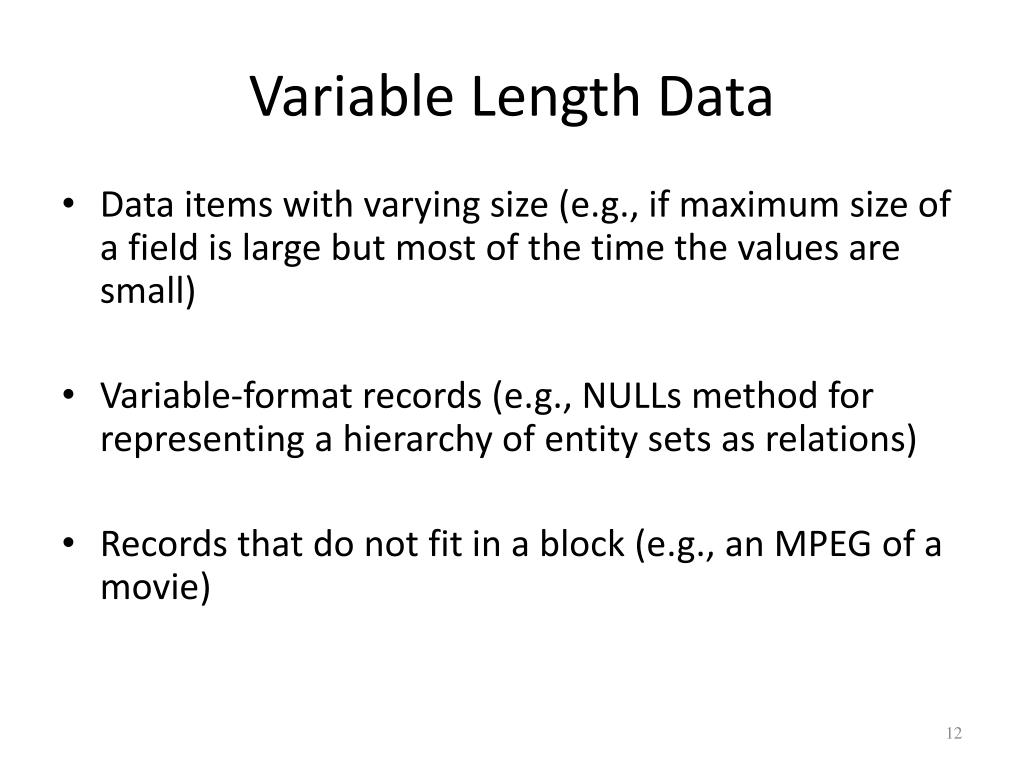 Variable Length Data

• Data items with varying size (e.g., if maximum size of a field is large but most of the time the values are small)

• Variable-format records (e.g., NULLs method for representing a hierarchy of entity sets as relations)

• Records that do not fit in a block (e.g., an MPEG of a movie)

12